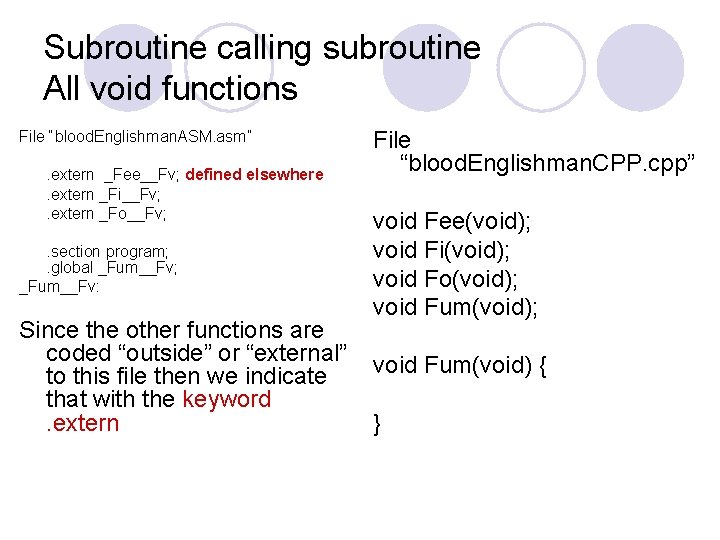 Subroutine calling subroutine
All void functions

File "bloodEnglishmanASM.asm"

.extern _Fee__Fv; defined elsewhere
.extern _Fi__Fv;
.extern _Fo__Fv;

.section program;
.global _Fum__Fv;
_Fum__Fv:

Since the other functions are coded “outside” or “external” to this file then we indicate that with the keyword .extern

File “bloodEnglishmanCPP.cpp”

void Fee(void);
void Fi(void);
void Fo(void);
void Fum(void);

void Fum(void) {

}